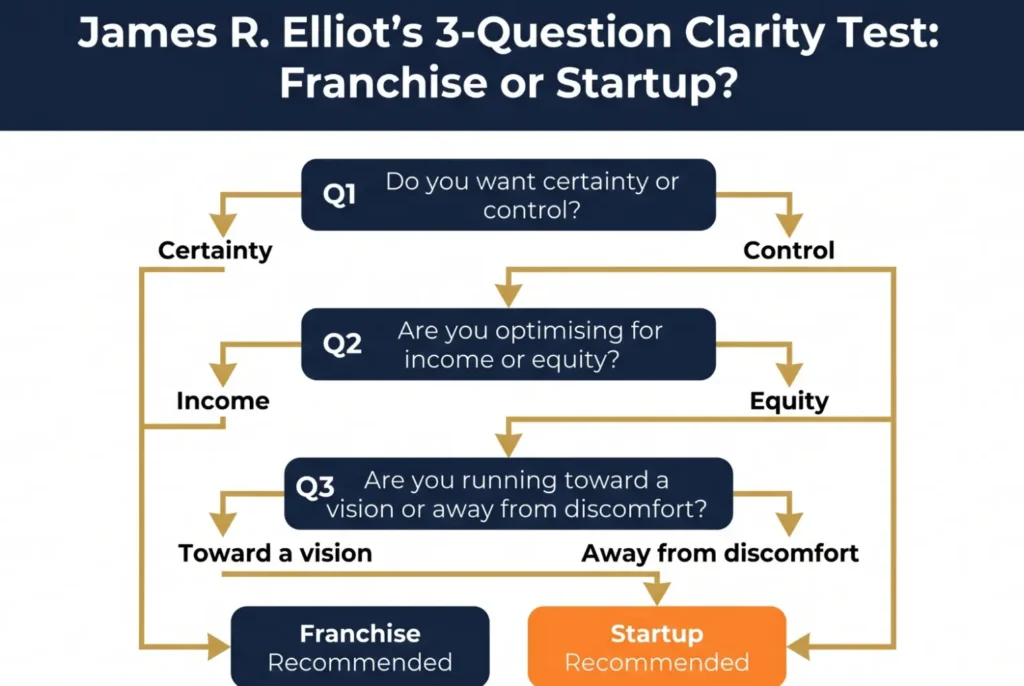 James R. Elliot's 3-Question Clarity Test: Franchise or Startup?

Q1 Do you want certainty or control?

Certainty

Control

Q2 Are you optimising for income or equity?

Income

Equity

Q3 Are you running toward a vision or away from discomfort?

Toward a vision

Away from discomfort

Franchise Recommended

Startup Recommended